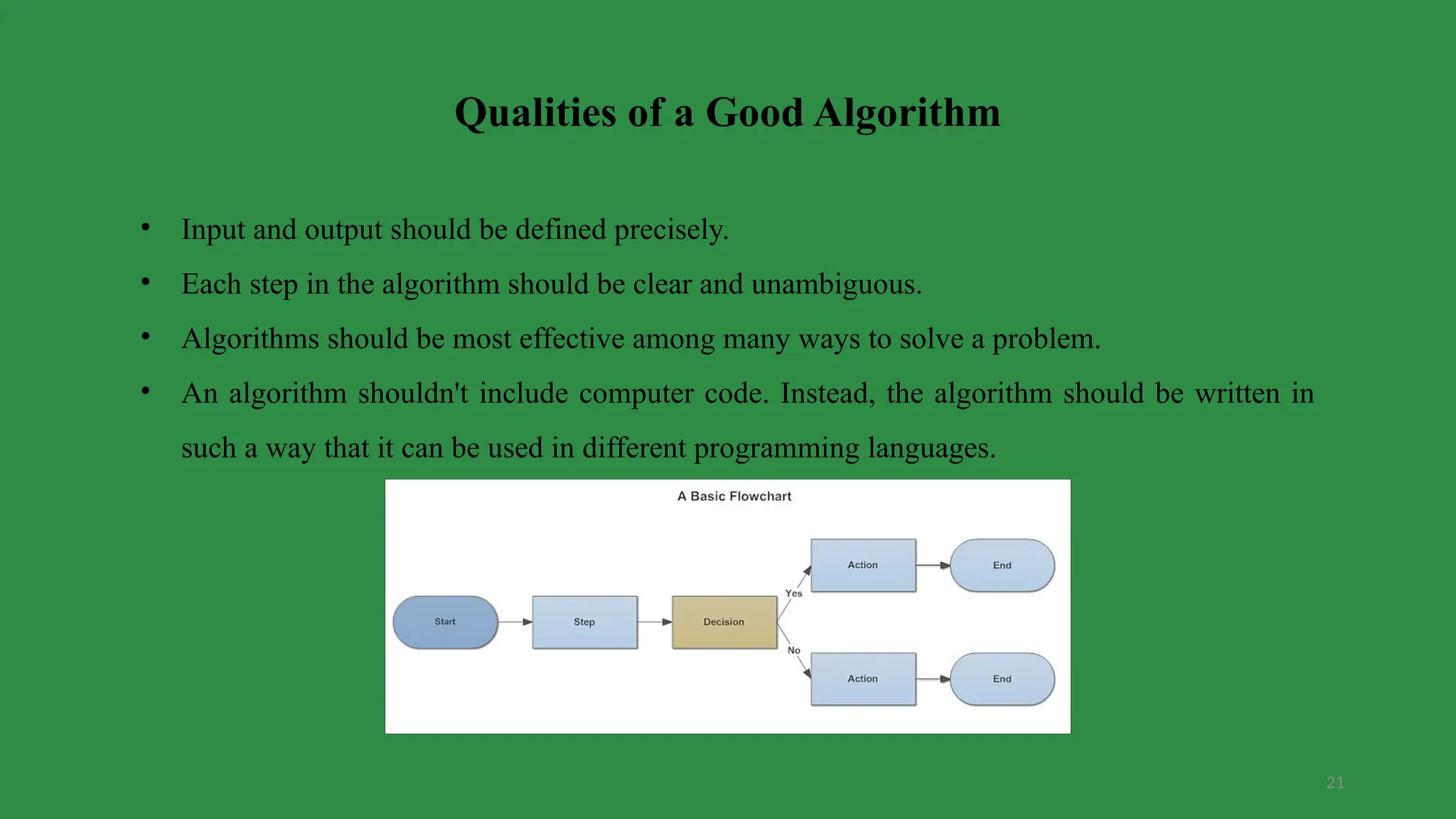 Qualities of a Good Algorithm

• Input and output should be defined precisely.
• Each step in the algorithm should be clear and unambiguous.
• Algorithms should be most effective among many ways to solve a problem.
• An algorithm shouldn't include computer code. Instead, the algorithm should be written in such a way that it can be used in different programming languages.

A Basic Flowchart

Start
Step
Decision
Yes
No
Action
End
Action
End

21